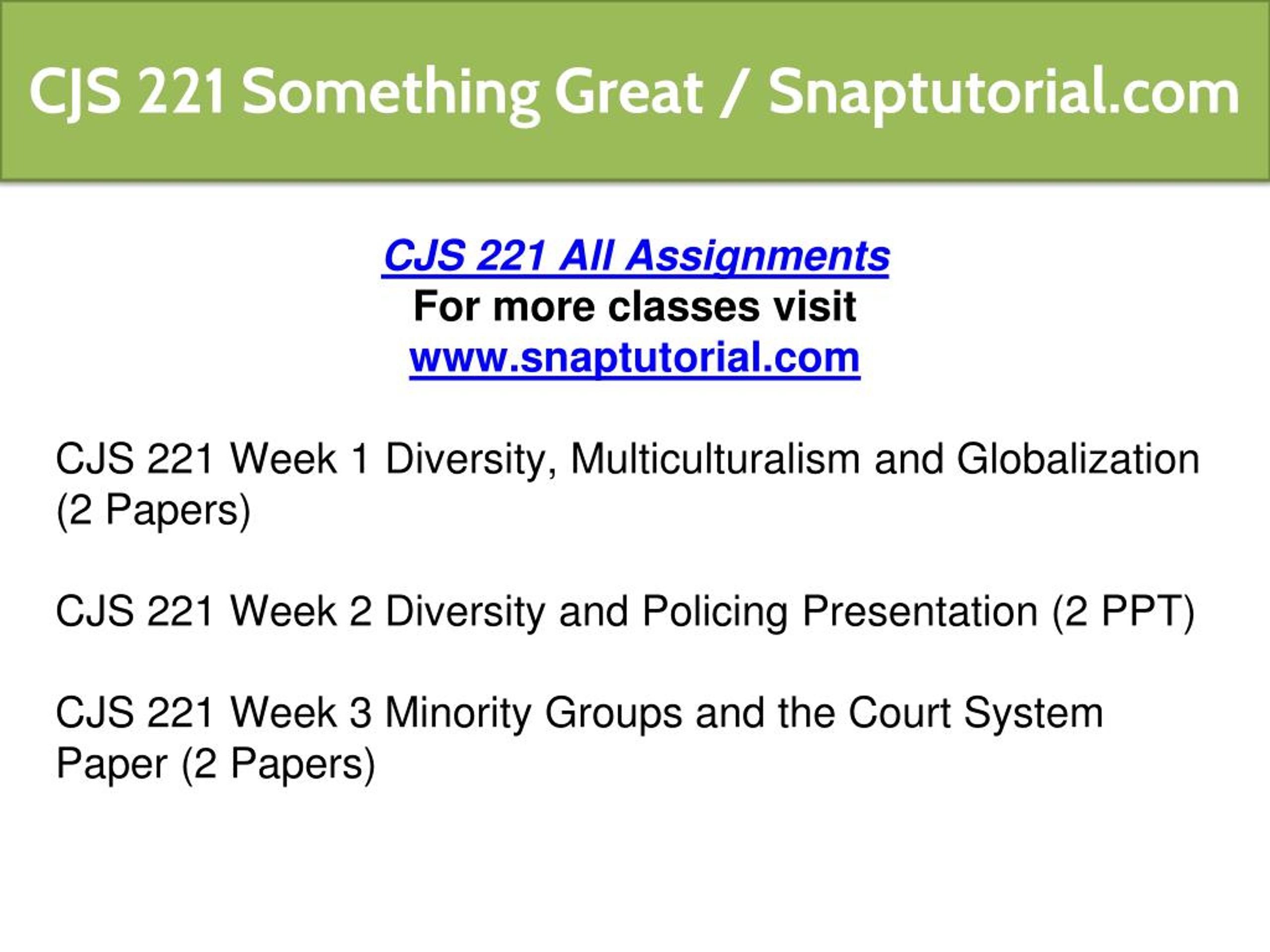 CJS 221 Something Great / Snaptutorial.com

CJS 221 All Assignments
For more classes visit
www.snaptutorial.com

CJS 221 Week 1 Diversity, Multiculturalism and Globalization (2 Papers)

CJS 221 Week 2 Diversity and Policing Presentation (2 PPT)

CJS 221 Week 3 Minority Groups and the Court System Paper (2 Papers)